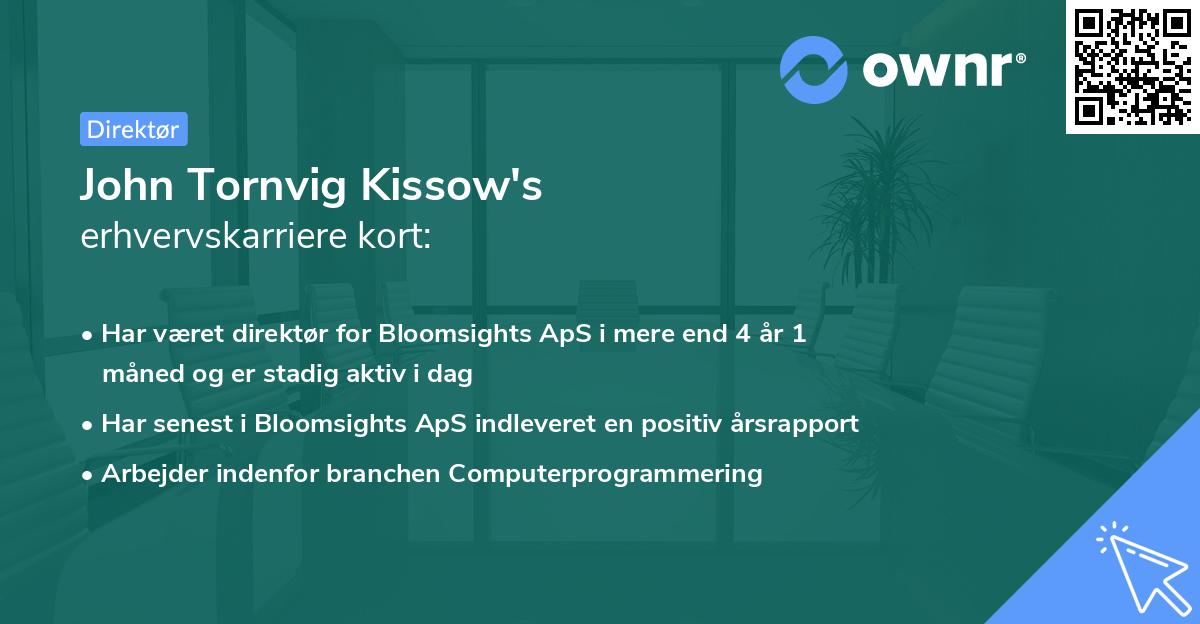 ownr®

Direktør

John Tornvig Kissow's
erhvervskarriere kort:

• Har været direktør for Bloomsights ApS i mere end 4 år 1 måned og er stadig aktiv i dag
• Har senest i Bloomsights ApS indleveret en positiv årsrapport
• Arbejder indenfor branchen Computerprogrammering